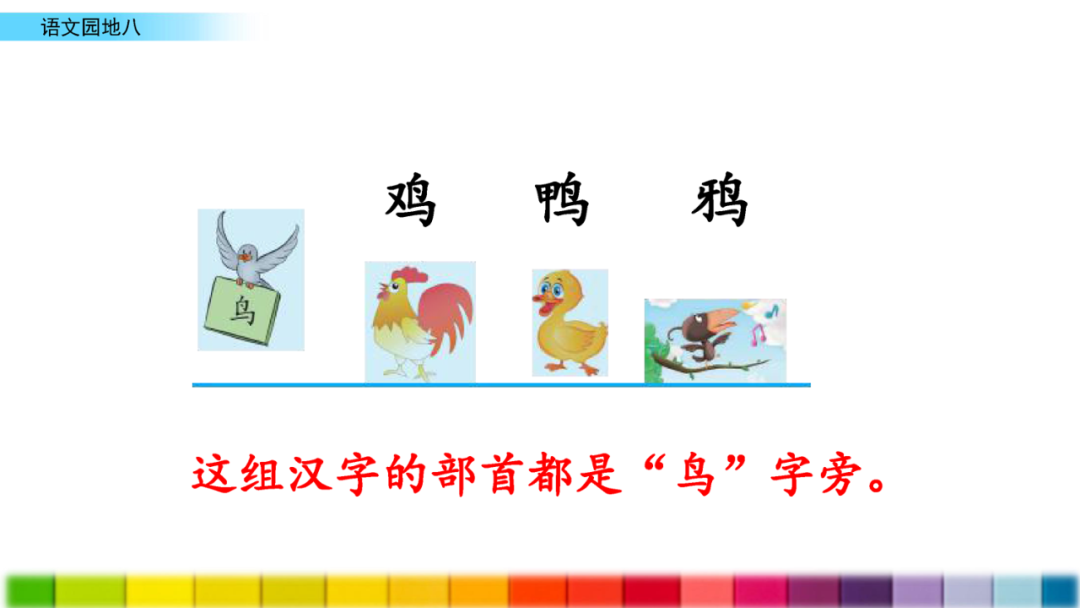 语文园地八

鸡 鸭 鸦

鸟

这组汉字的部首都是“鸟”字旁。